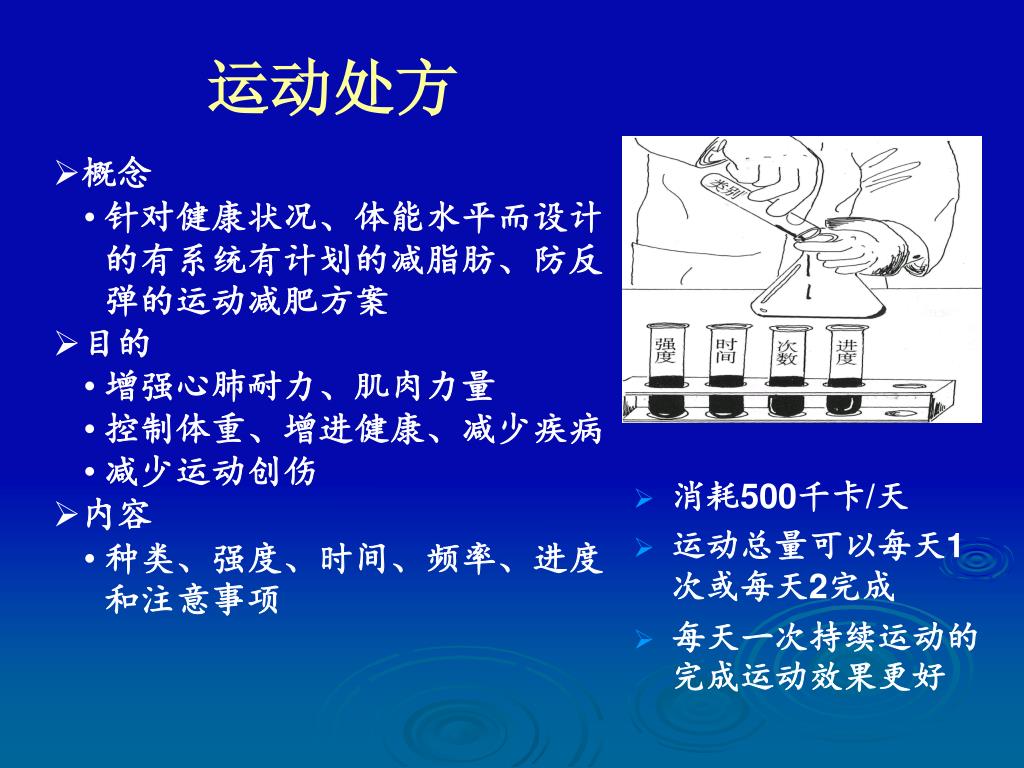 运动处方

➢概念

• 针对健康状况、体能水平而设计的有系统有计划的减脂肪、防反弹的运动减肥方案

➢目的

• 增强心肺耐力、肌肉力量

• 控制体重、增进健康、减少疾病

• 减少运动创伤

➢内容

• 种类、强度、时间、频率、进度和注意事项

类别

强度

时间

次数

进度

➢ 消耗500千卡/天

➢ 运动总量可以每天1次或每天2完成

➢ 每天一次持续运动的完成运动效果更好